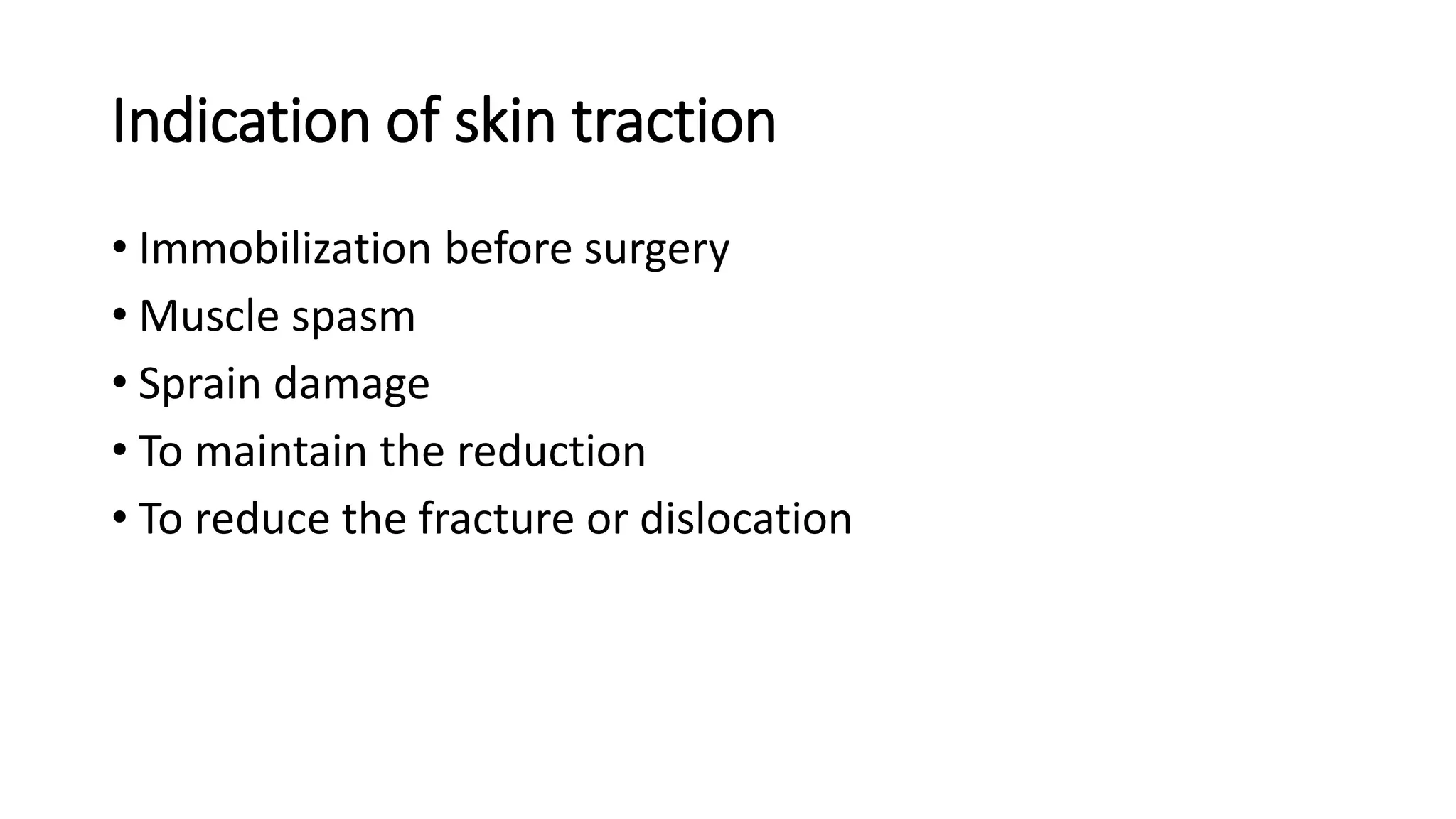 Indication of skin traction

• Immobilization before surgery
• Muscle spasm
• Sprain damage
• To maintain the reduction
• To reduce the fracture or dislocation